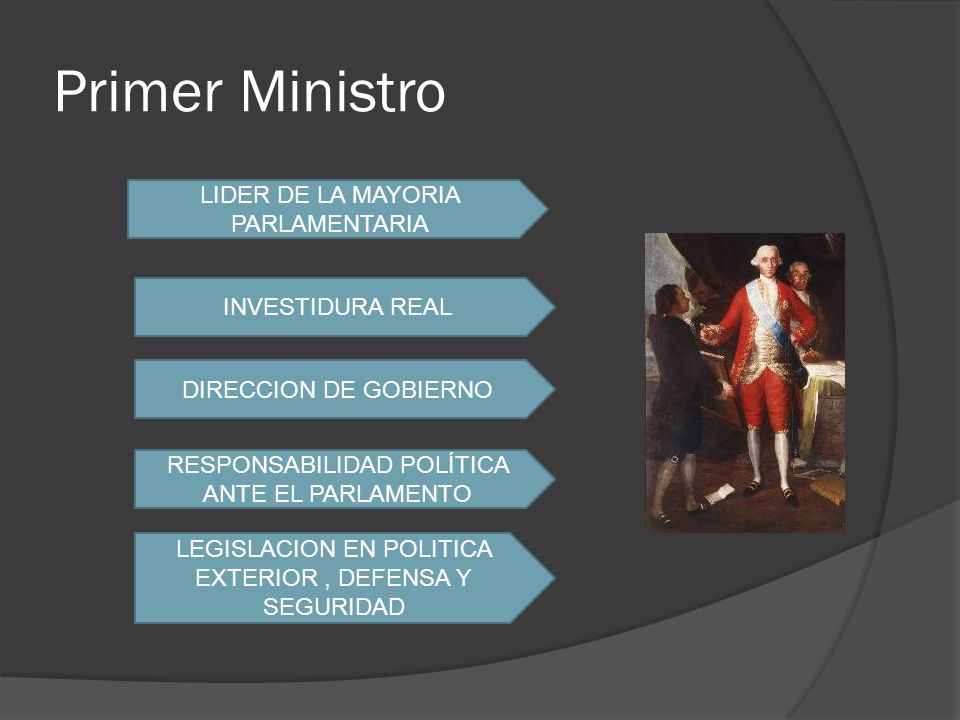 Primer Ministro

LIDER DE LA MAYORIA PARLAMENTARIA

INVESTIDURA REAL

DIRECCION DE GOBIERNO

RESPONSABILIDAD POLÍTICA ANTE EL PARLAMENTO

LEGISLACION EN POLITICA EXTERIOR , DEFENSA Y SEGURIDAD